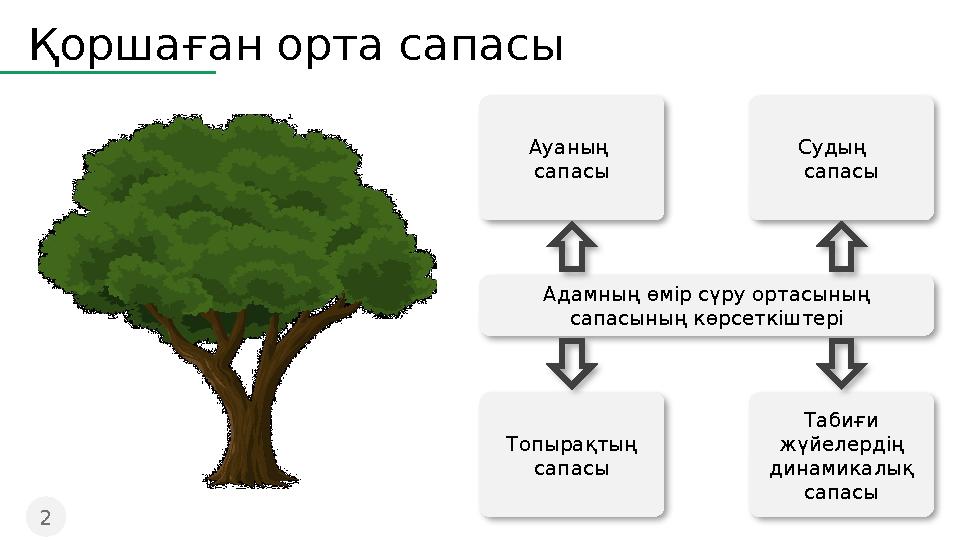 Қоршаған орта сапасы

Ауаның сапасы

Судың сапасы

Адамның өмір сүру ортасының сапасының көрсеткіштері

Топырақтың сапасы

Табиғи жүйелердің динамикалық сапасы

2